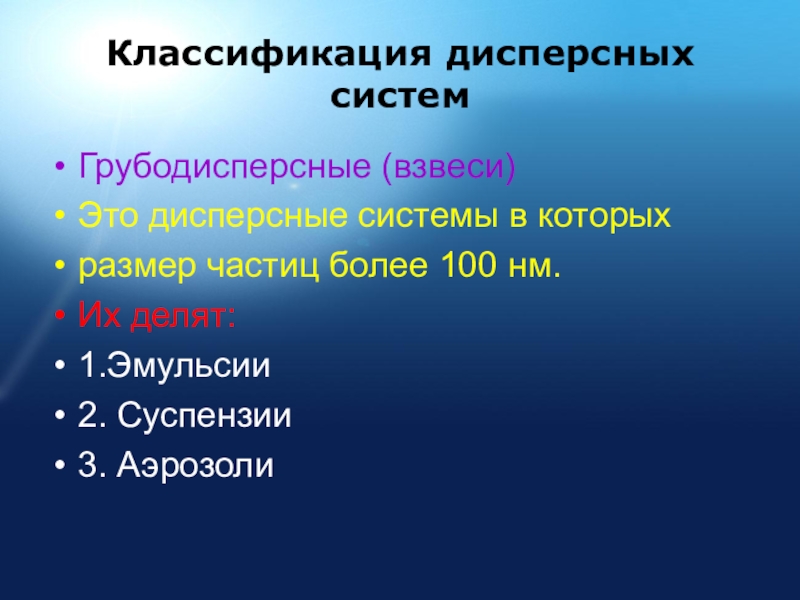 Классификация дисперсных систем

• Грубодисперсные (взвеси)
• Это дисперсные системы в которых
• размер частиц более 100 нм.
• Их делят:
• 1.Эмульсии
• 2. Суспензии
• 3. Аэрозоли